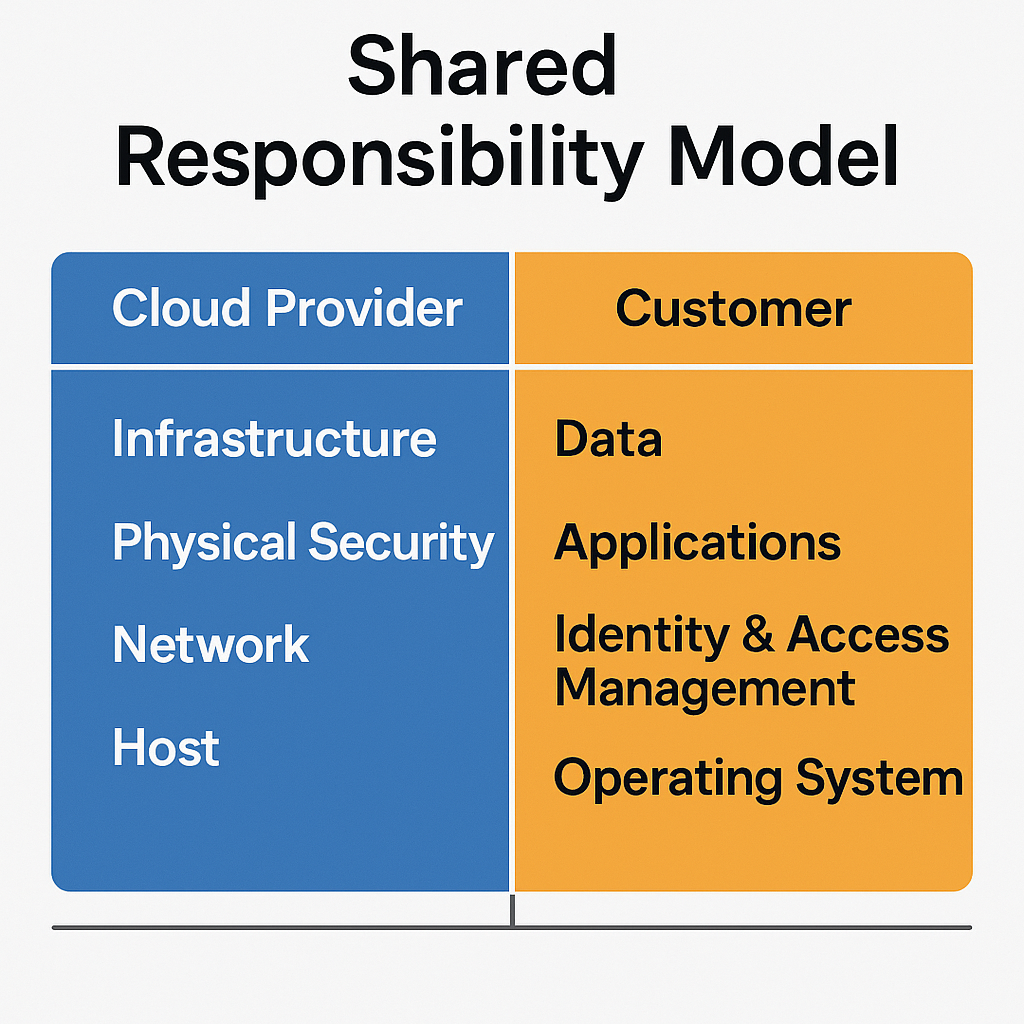 Shared
Responsibility Model

| Cloud Provider | Customer |
|---|---|
| Infrastructure | Data |
| Physical Security | Applications |
| Network | Identity & Access Management |
| Host | Operating System |